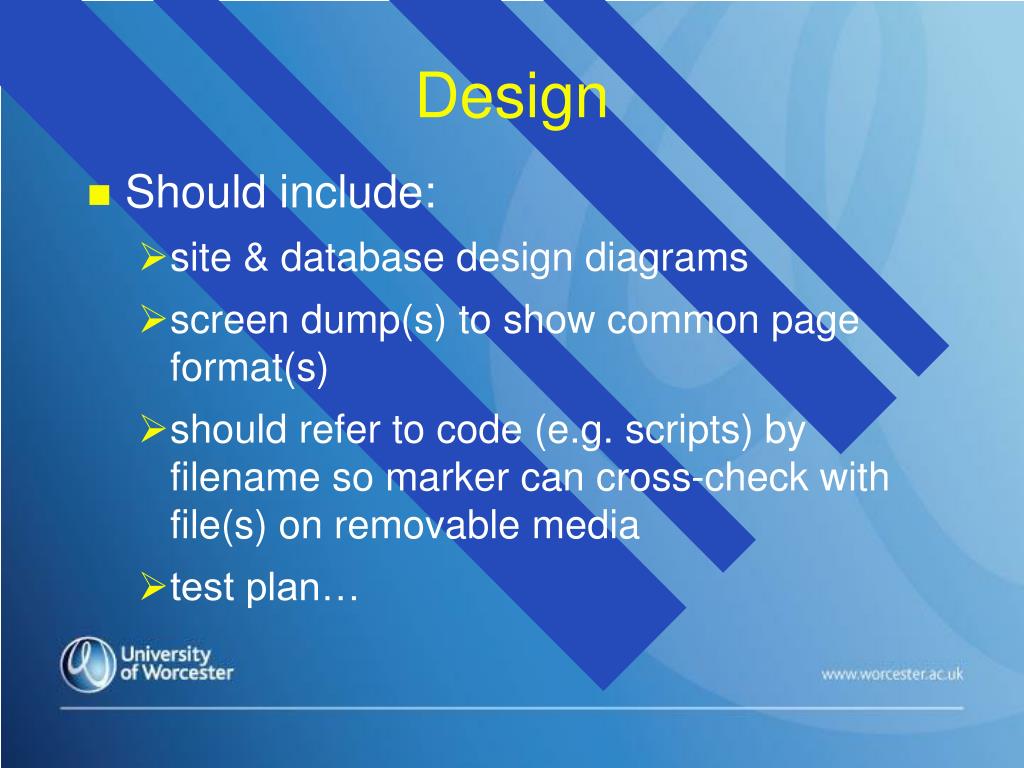 Design

Should include:

site & database design diagrams

screen dump(s) to show common page format(s)

should refer to code (e.g. scripts) by filename so marker can cross-check with file(s) on removable media

test plan…

University of Worcester

www.worcester.ac.uk